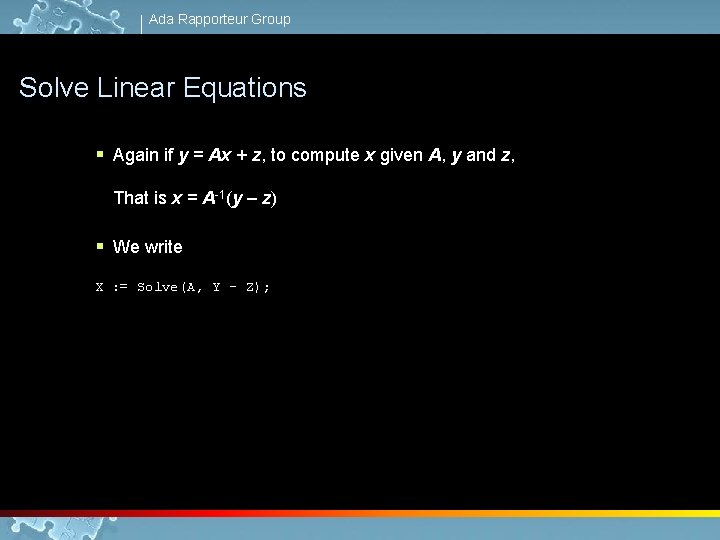 Ada Rapporteur Group

Solve Linear Equations

▪ Again if $y = Ax + z$, to compute $x$ given $A$, $y$ and $z$,

That is $x = A^{-1}(y - z)$

▪ We write

X := Solve(A, Y - Z);